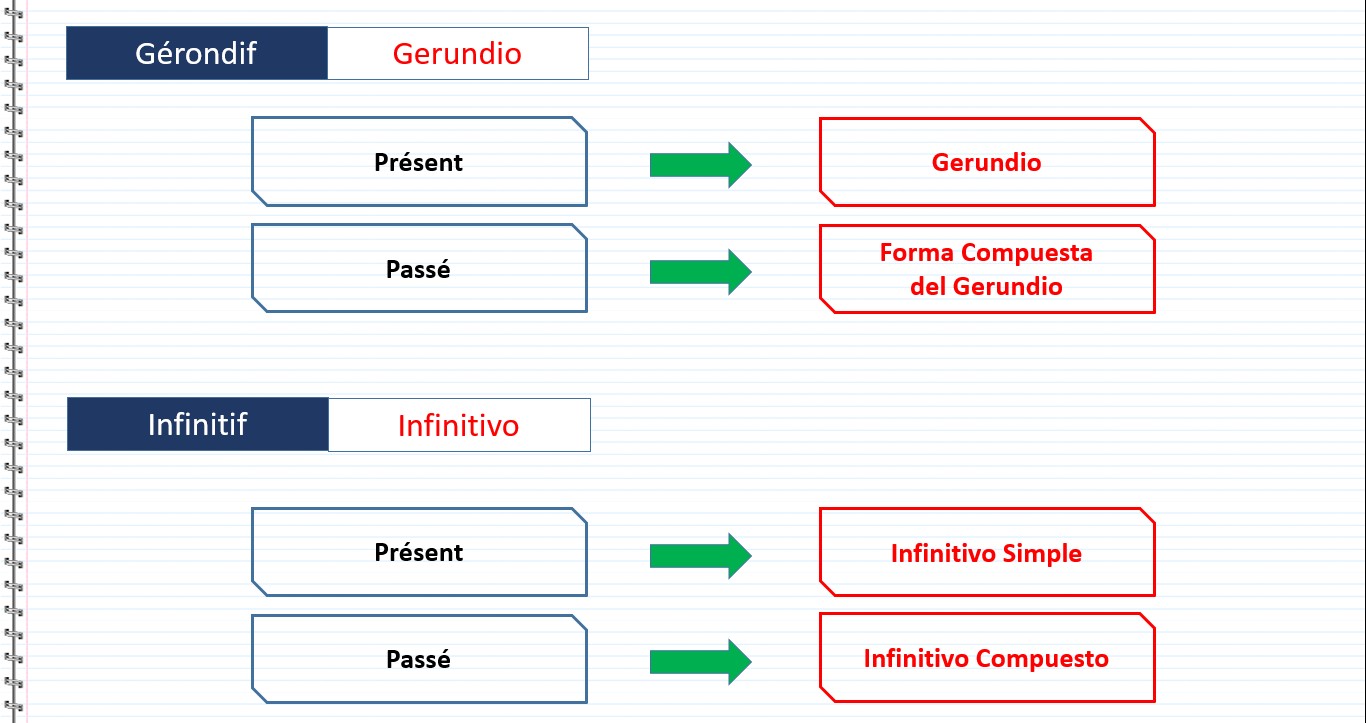 Gérondif Gerundio

Présent

Gerundio

Passé

Forma Compuesta del Gerundio

Infinitif Infinitivo

Présent

Infinitivo Simple

Passé

Infinitivo Compuesto